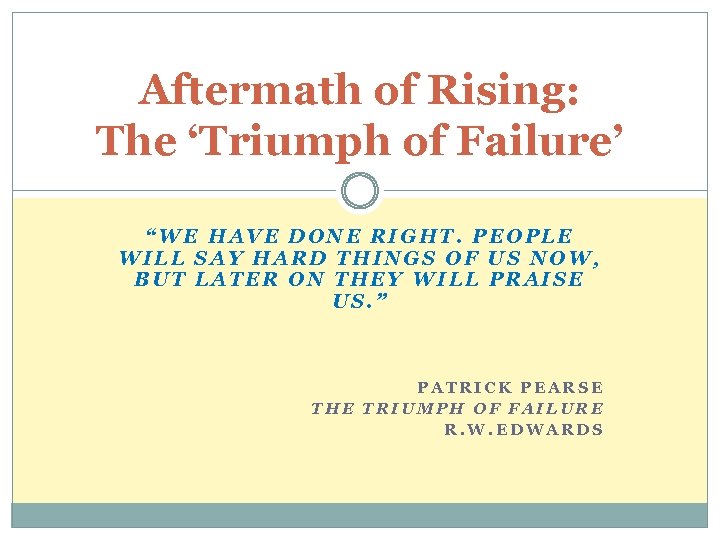 Aftermath of Rising:
The ‘Triumph of Failure’

“WE HAVE DONE RIGHT. PEOPLE WILL SAY HARD THINGS OF US NOW, BUT LATER ON THEY WILL PRAISE US.”

PATRICK PEARSE
THE TRIUMPH OF FAILURE
R.W.EDWARDS